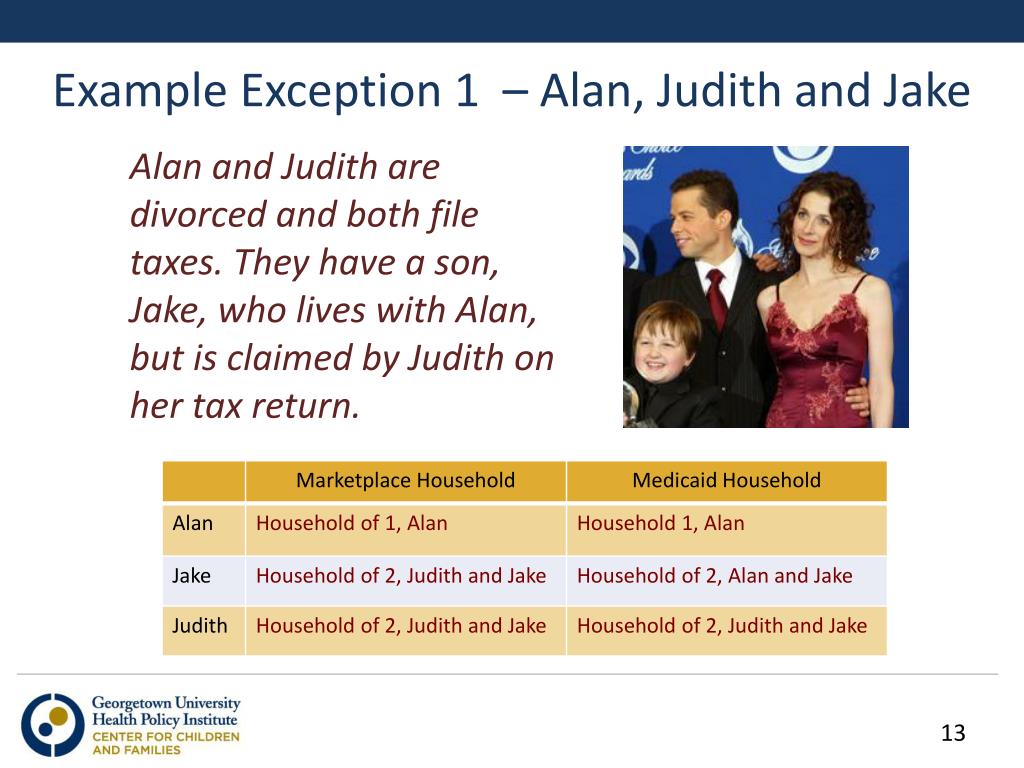 Example Exception 1 – Alan, Judith and Jake

Alan and Judith are divorced and both file taxes. They have a son, Jake, who lives with Alan, but is claimed by Judith on her tax return.

| | Marketplace Household | Medicaid Household |
|---|---|---|
| Alan | Household of 1, Alan | Household 1, Alan |
| Jake | Household of 2, Judith and Jake | Household of 2, Alan and Jake |
| Judith | Household of 2, Judith and Jake | Household of 2, Judith and Jake |

Georgetown University
Health Policy Institute
CENTER FOR CHILDREN AND FAMILIES

13